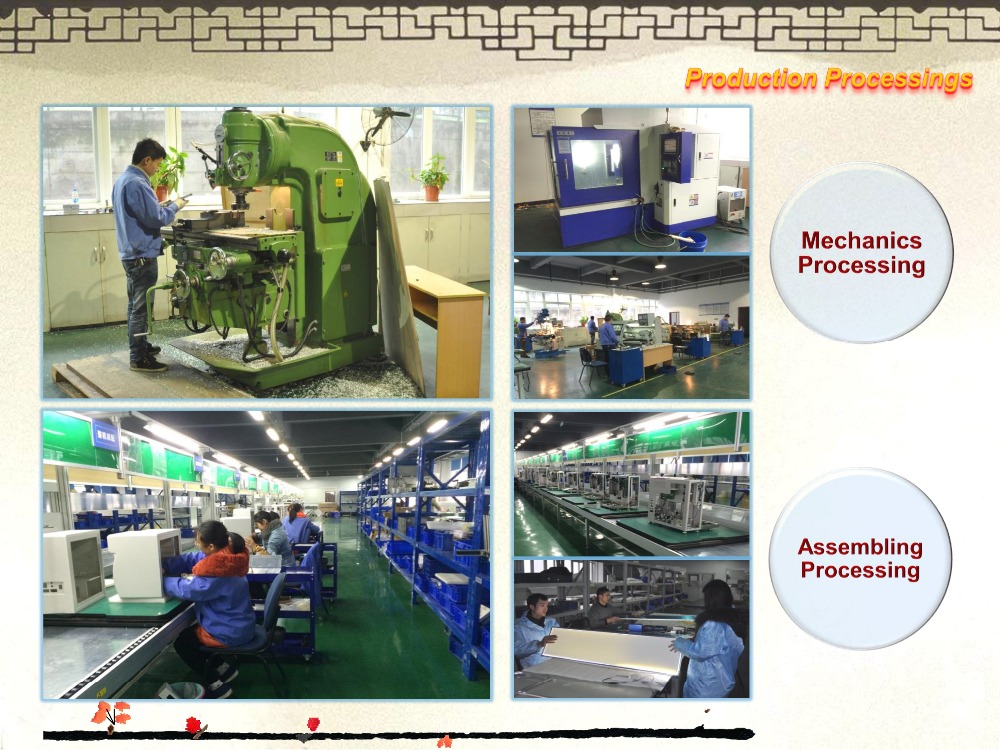 Production Processings

Mechanics Processing

Assembling Processing